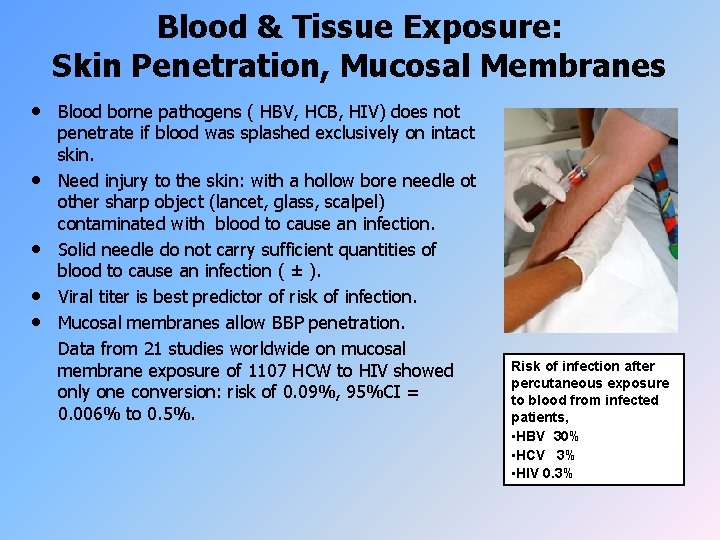 Blood & Tissue Exposure:
Skin Penetration, Mucosal Membranes

• Blood borne pathogens ( HBV, HCB, HIV) does not penetrate if blood was splashed exclusively on intact skin.
• Need injury to the skin: with a hollow bore needle ot other sharp object (lancet, glass, scalpel) contaminated with blood to cause an infection.
• Solid needle do not carry sufficient quantities of blood to cause an infection ( ± ).
• Viral titer is best predictor of risk of infection.
• Mucosal membranes allow BBP penetration.
Data from 21 studies worldwide on mucosal membrane exposure of 1107 HCW to HIV showed only one conversion: risk of 0.09%, 95%CI = 0.006% to 0.5%.

Risk of infection after percutaneous exposure to blood from infected patients,
•HBV 30%
•HCV 3%
•HIV 0.3%